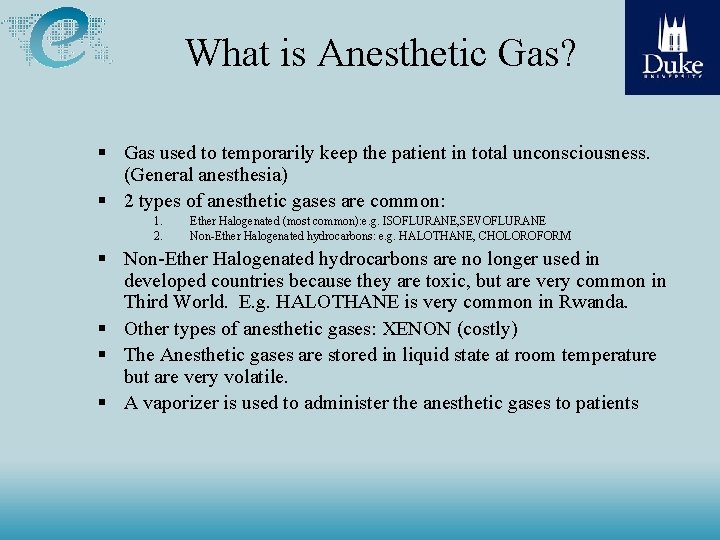 What is Anesthetic Gas?

Duke
UNIVERSITY

▪ Gas used to temporarily keep the patient in total unconsciousness. (General anesthesia)

▪ 2 types of anesthetic gases are common:
1. Ether Halogenated (most common):e.g. ISOFLURANE,SEVOFLURANE
2. Non-Ether Halogenated hydrocarbons: e.g. HALOTHANE, CHOLOROFORM

▪ Non-Ether Halogenated hydrocarbons are no longer used in developed countries because they are toxic, but are very common in Third World. E.g. HALOTHANE is very common in Rwanda.

▪ Other types of anesthetic gases: XENON (costly)

▪ The Anesthetic gases are stored in liquid state at room temperature but are very volatile.

▪ A vaporizer is used to administer the anesthetic gases to patients